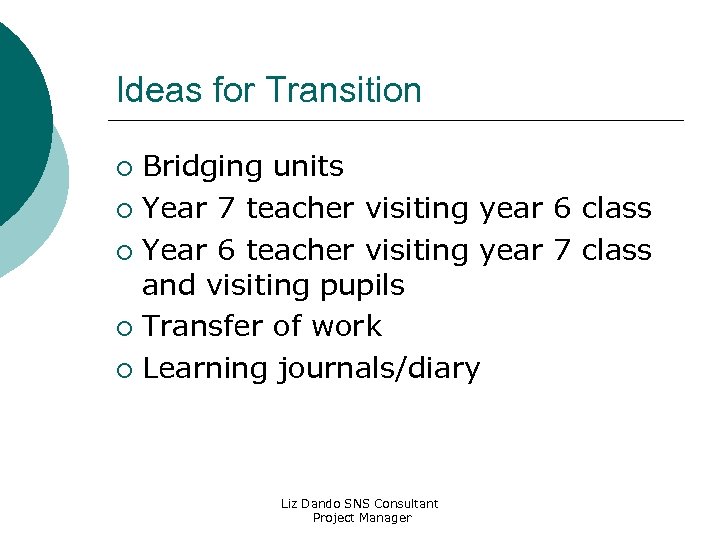 Ideas for Transition

- Bridging units
- Year 7 teacher visiting year 6 class
- Year 6 teacher visiting year 7 class and visiting pupils
- Transfer of work
- Learning journals/diary

Liz Dando SNS Consultant
Project Manager